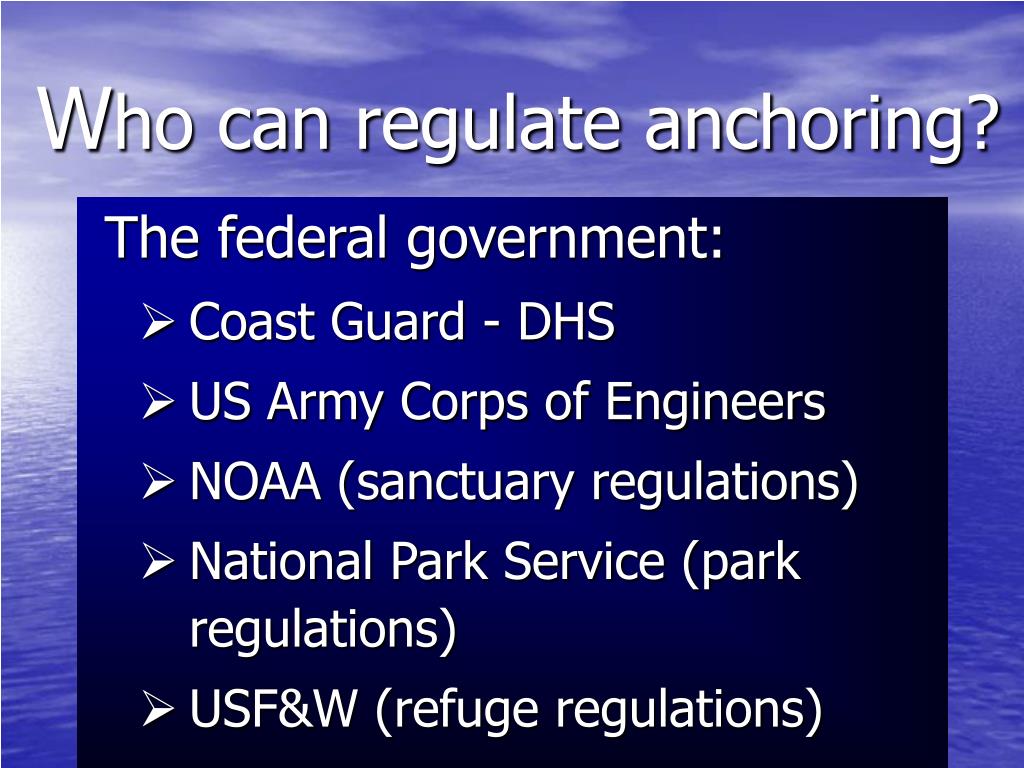 Who can regulate anchoring?

The federal government:

➢ Coast Guard - DHS
➢ US Army Corps of Engineers
➢ NOAA (sanctuary regulations)
➢ National Park Service (park regulations)
➢ USF&W (refuge regulations)